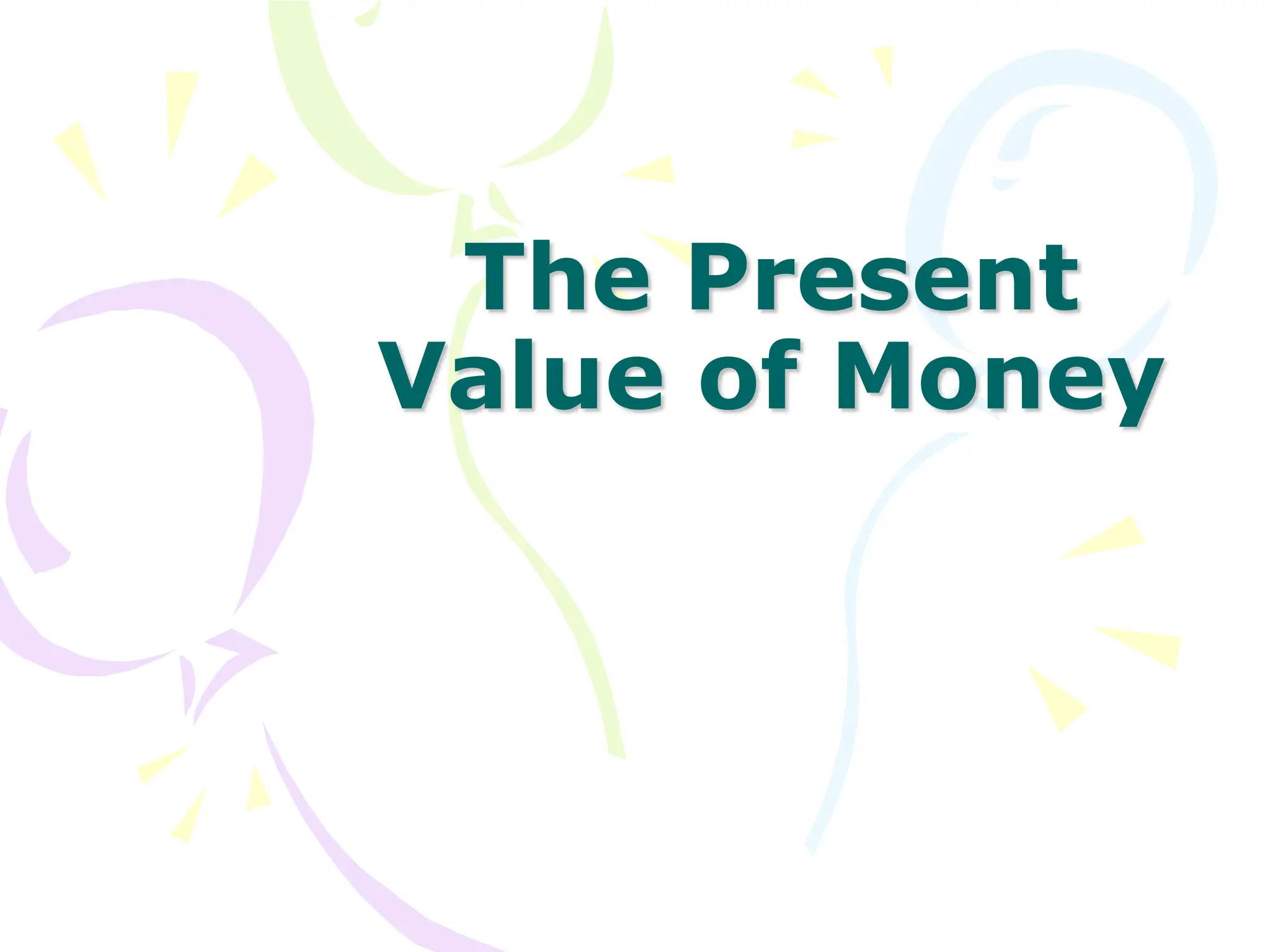 The Present Value of Money